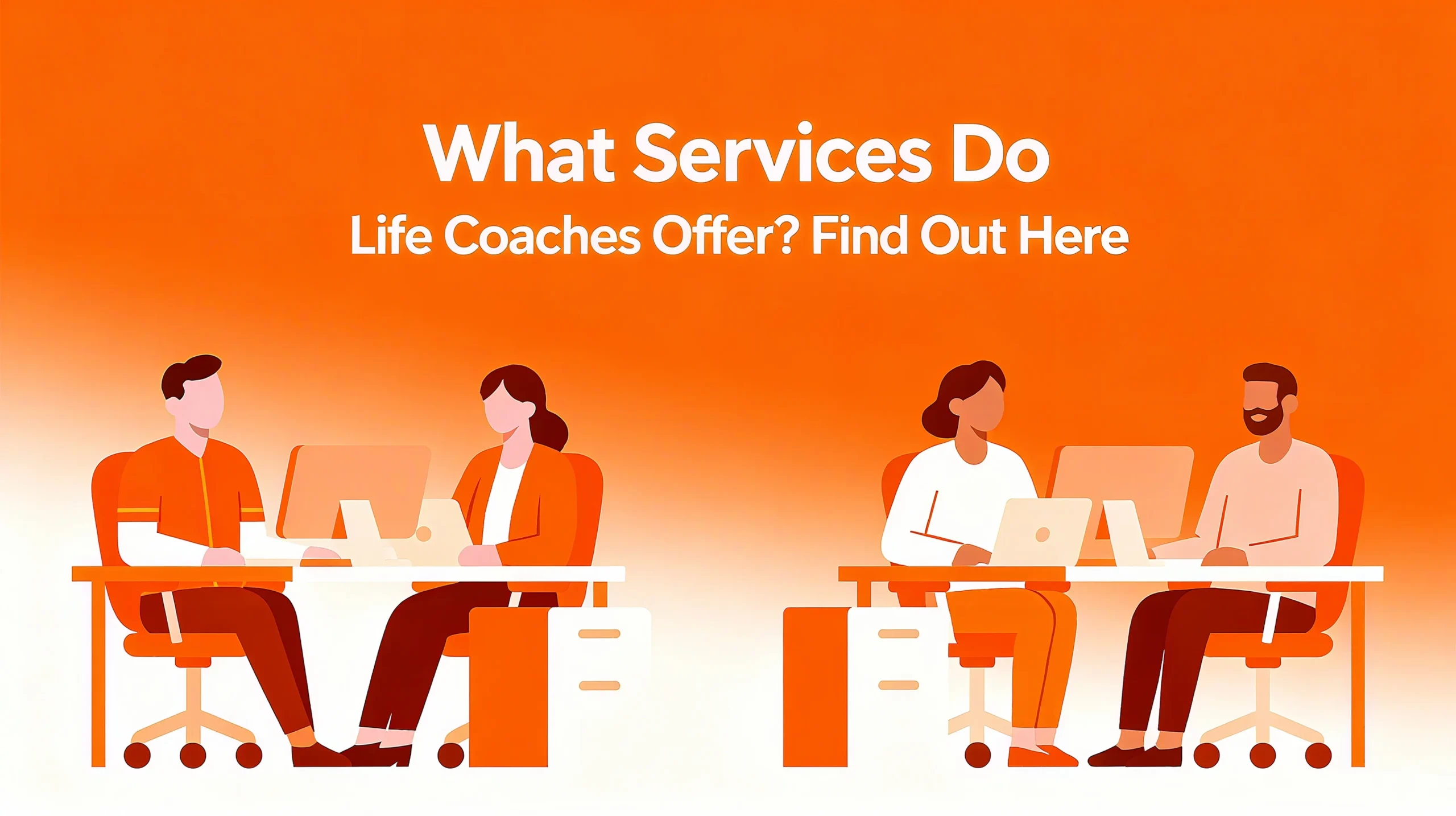 What Services Do
Life Coaches Offer? Find Out Here